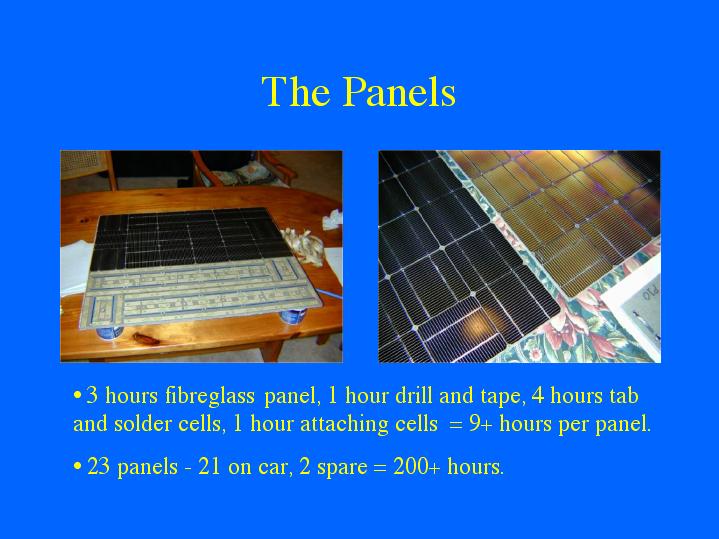 The Panels

• 3 hours fibreglass panel, 1 hour drill and tape, 4 hours tab and solder cells, 1 hour attaching cells = 9+ hours per panel.

• 23 panels - 21 on car, 2 spare = 200+ hours.